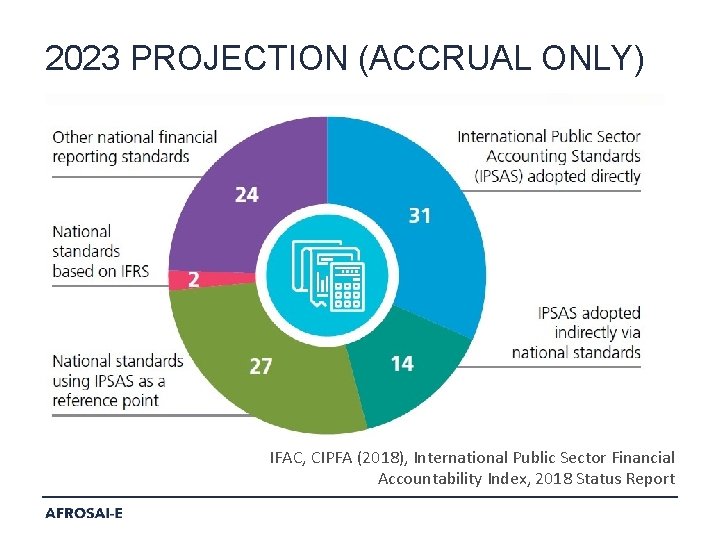 2023 PROJECTION (ACCRUAL ONLY)

Other national financial reporting standards

24

National standards based on IFRS

2

National standards using IPSAS as a reference point

27

International Public Sector Accounting Standards (IPSAS) adopted directly

31

IPSAS adopted indirectly via national standards

14

IFAC, CIPFA (2018), International Public Sector Financial Accountability Index, 2018 Status Report

AFROSAI-E